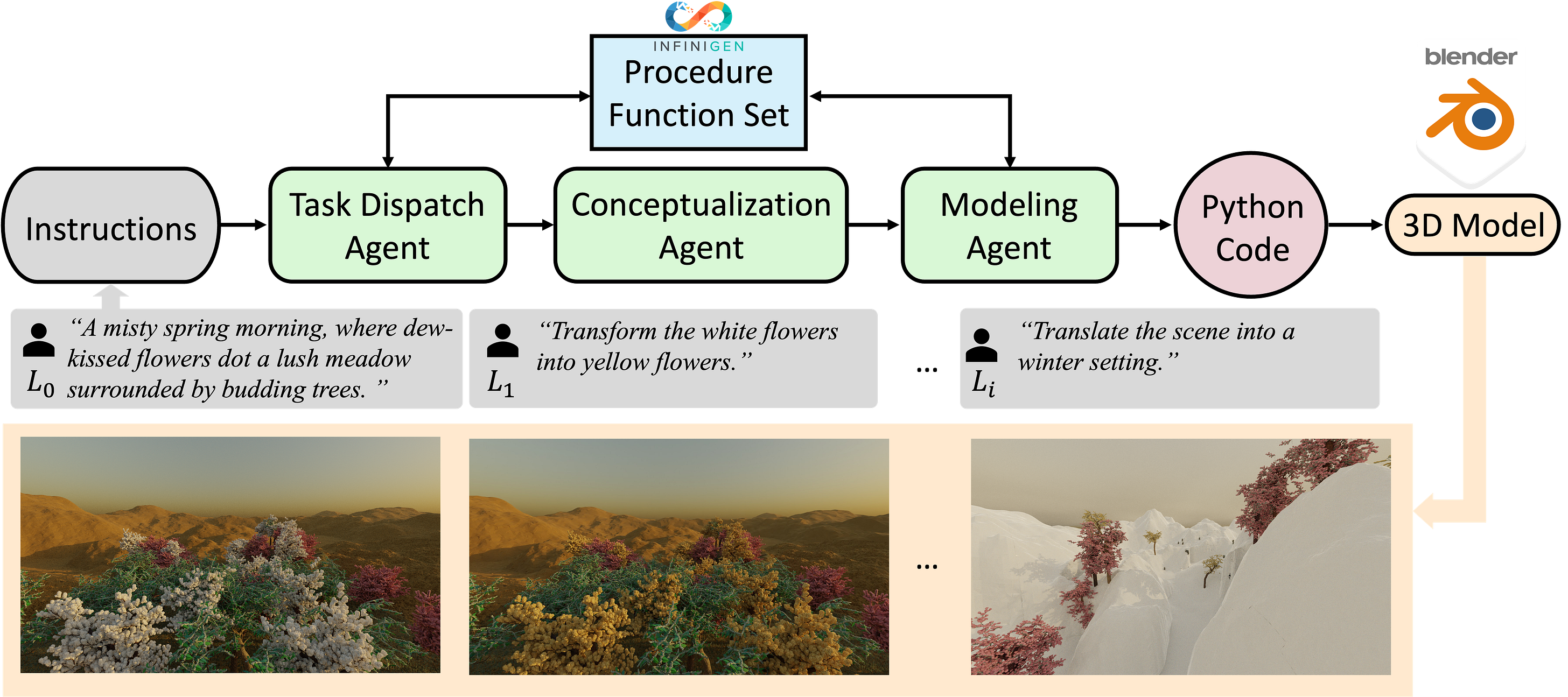 INFINIGEN
Procedure Function Set

blender

Instructions

Task Dispatch Agent

Conceptualization Agent

Modeling Agent

Python Code

3D Model

$L_0$ “A misty spring morning, where dew-kissed flowers dot a lush meadow surrounded by budding trees. ”

$L_1$ “Transform the white flowers into yellow flowers.”

...

$L_i$ “Translate the scene into a winter setting.”

...